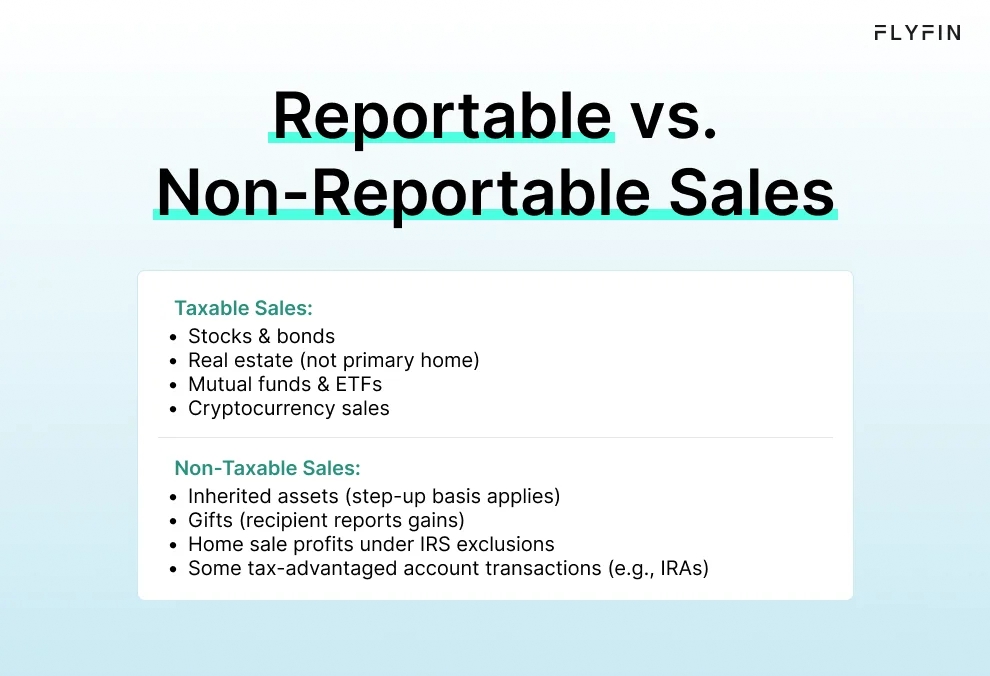 FLYFIN

Reportable vs. Non-Reportable Sales

Taxable Sales:
• Stocks & bonds
• Real estate (not primary home)
• Mutual funds & ETFs
• Cryptocurrency sales

Non-Taxable Sales:
• Inherited assets (step-up basis applies)
• Gifts (recipient reports gains)
• Home sale profits under IRS exclusions
• Some tax-advantaged account transactions (e.g., IRAs)